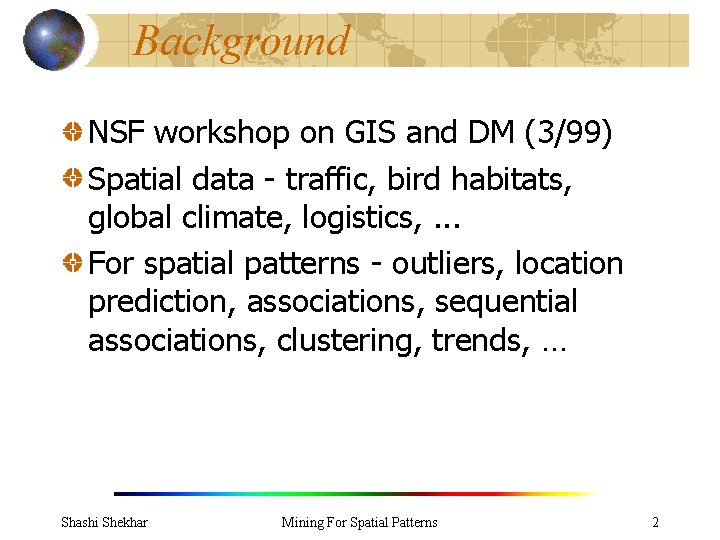 Background

NSF workshop on GIS and DM (3/99)

Spatial data - traffic, bird habitats, global climate, logistics, ...

For spatial patterns - outliers, location prediction, associations, sequential associations, clustering, trends, …

Shashi Shekhar

Mining For Spatial Patterns

2